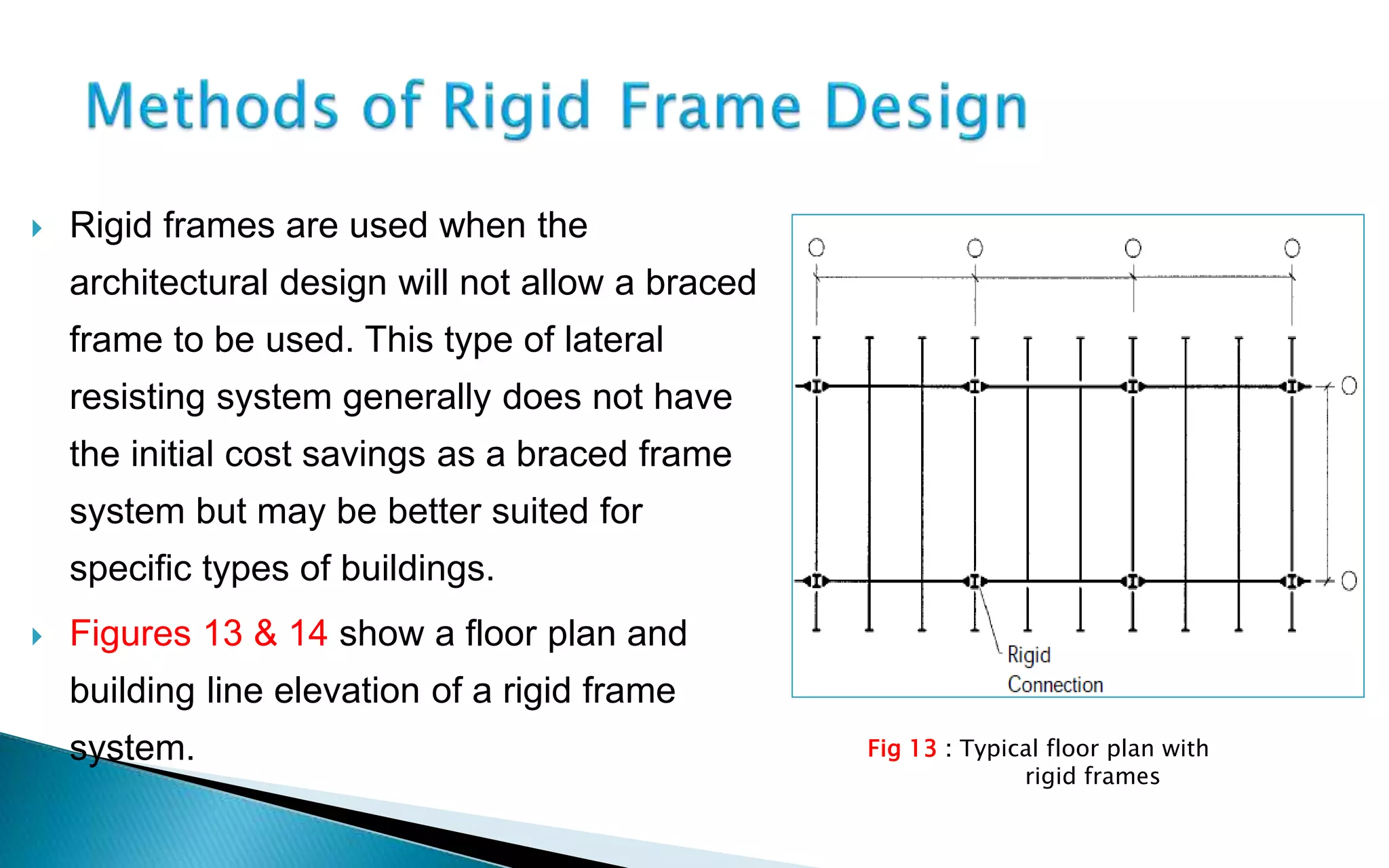 Methods of Rigid Frame Design

Rigid frames are used when the architectural design will not allow a braced frame to be used. This type of lateral resisting system generally does not have the initial cost savings as a braced frame system but may be better suited for specific types of buildings.

Figures 13 & 14 show a floor plan and building line elevation of a rigid frame system.

Rigid Connection

Fig 13 : Typical floor plan with rigid frames